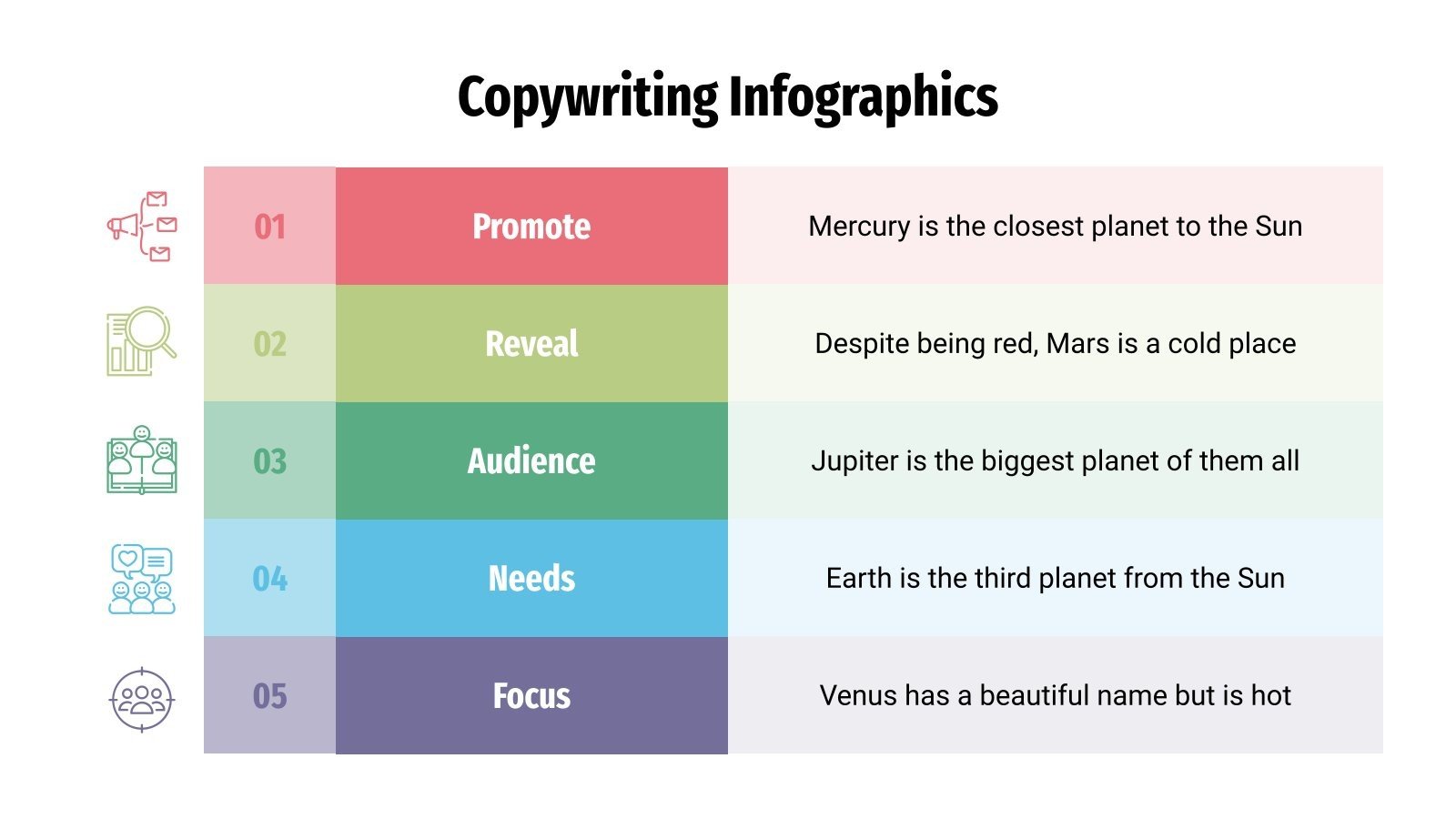 Copywriting Infographics

| 01 | Promote | Mercury is the closest planet to the Sun |
|---|---|---|
| 02 | Reveal | Despite being red, Mars is a cold place |
| 03 | Audience | Jupiter is the biggest planet of them all |
| 04 | Needs | Earth is the third planet from the Sun |
| 05 | Focus | Venus has a beautiful name but is hot |